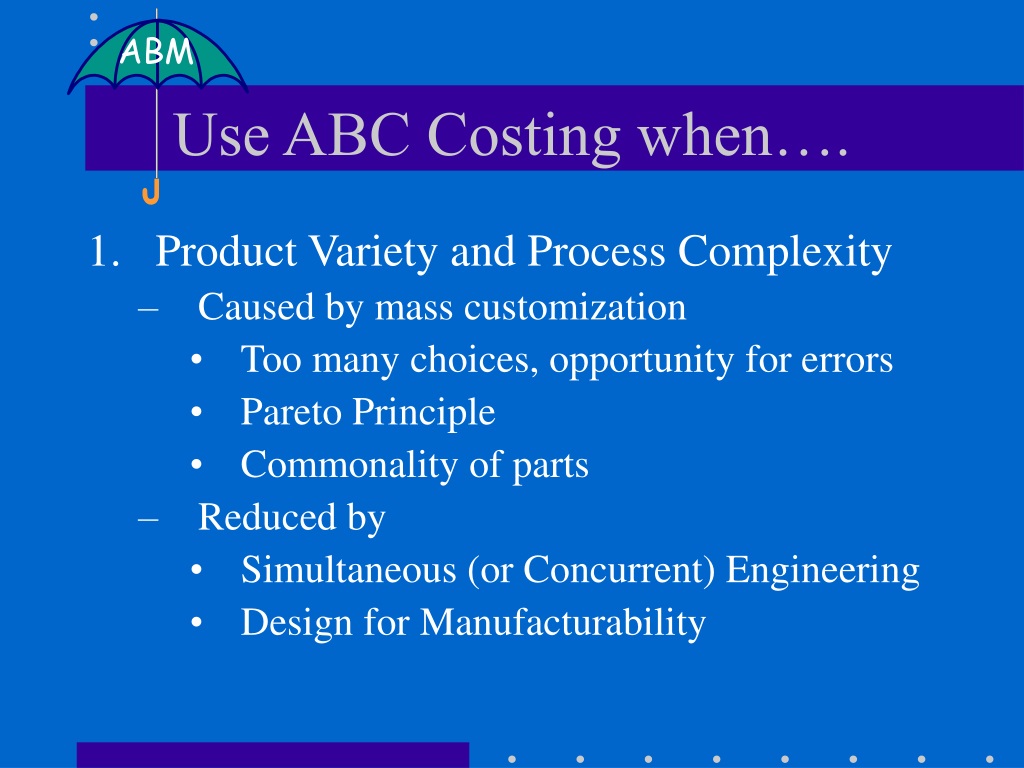 ABM

Use ABC Costing when….

1. Product Variety and Process Complexity
– Caused by mass customization
• Too many choices, opportunity for errors
• Pareto Principle
• Commonality of parts
– Reduced by
• Simultaneous (or Concurrent) Engineering
• Design for Manufacturability